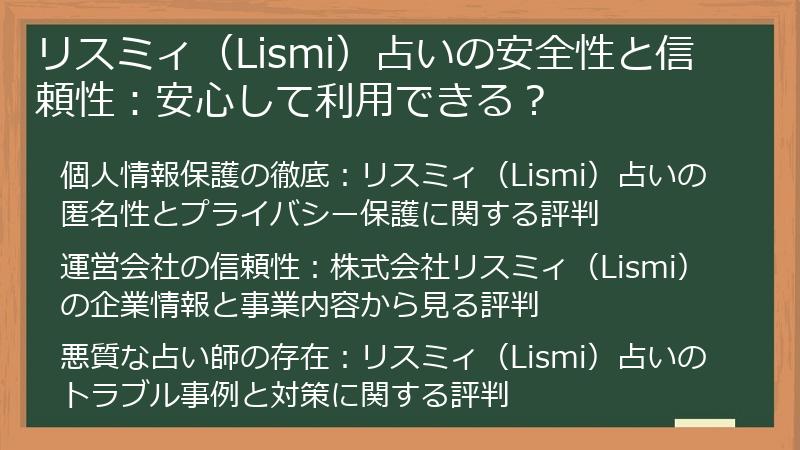 リスミィ（Lismi）占いの安全性と信頼性：安心して利用できる？

個人情報保護の徹底：リスミィ（Lismi）占いの匿名性とプライバシー保護に関する評判

運営会社の信頼性：株式会社リスミィ（Lismi）の企業情報と事業内容から見る評判

悪質な占い師の存在：リスミィ（Lismi）占いのトラブル事例と対策に関する評判